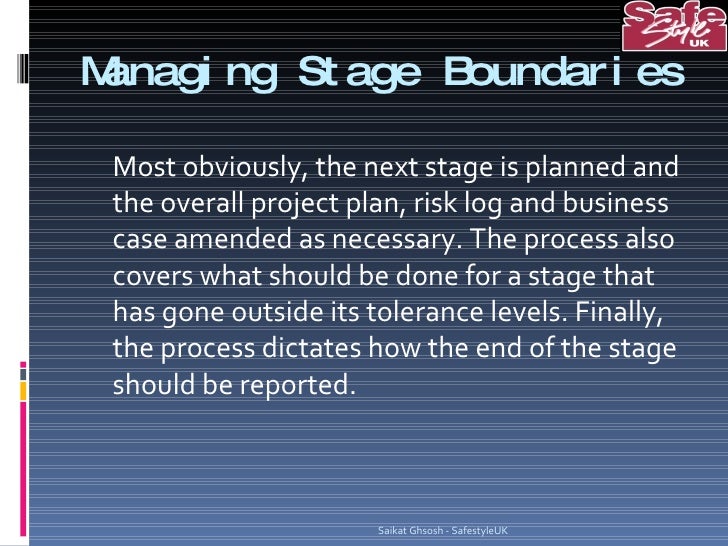 Safe Style UK

Managing Stage Boundaries

Most obviously, the next stage is planned and the overall project plan, risk log and business case amended as necessary. The process also covers what should be done for a stage that has gone outside its tolerance levels. Finally, the process dictates how the end of the stage should be reported.

Saikat Ghsosh - SafestyleUK